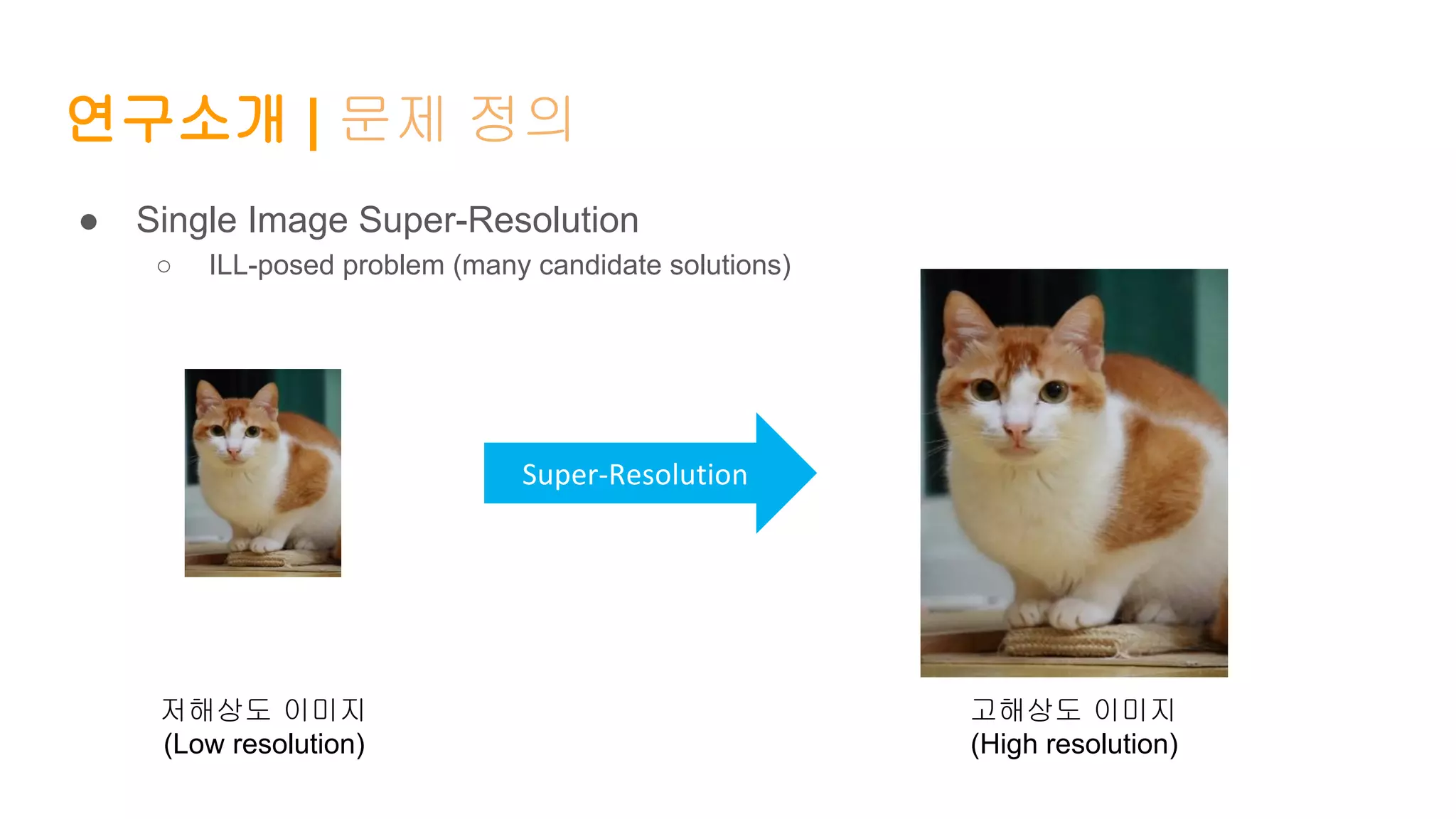 연구소개 | 문제 정의

● Single Image Super-Resolution
○ ILL-posed problem (many candidate solutions)

Super-Resolution

저해상도 이미지
(Low resolution)

고해상도 이미지
(High resolution)